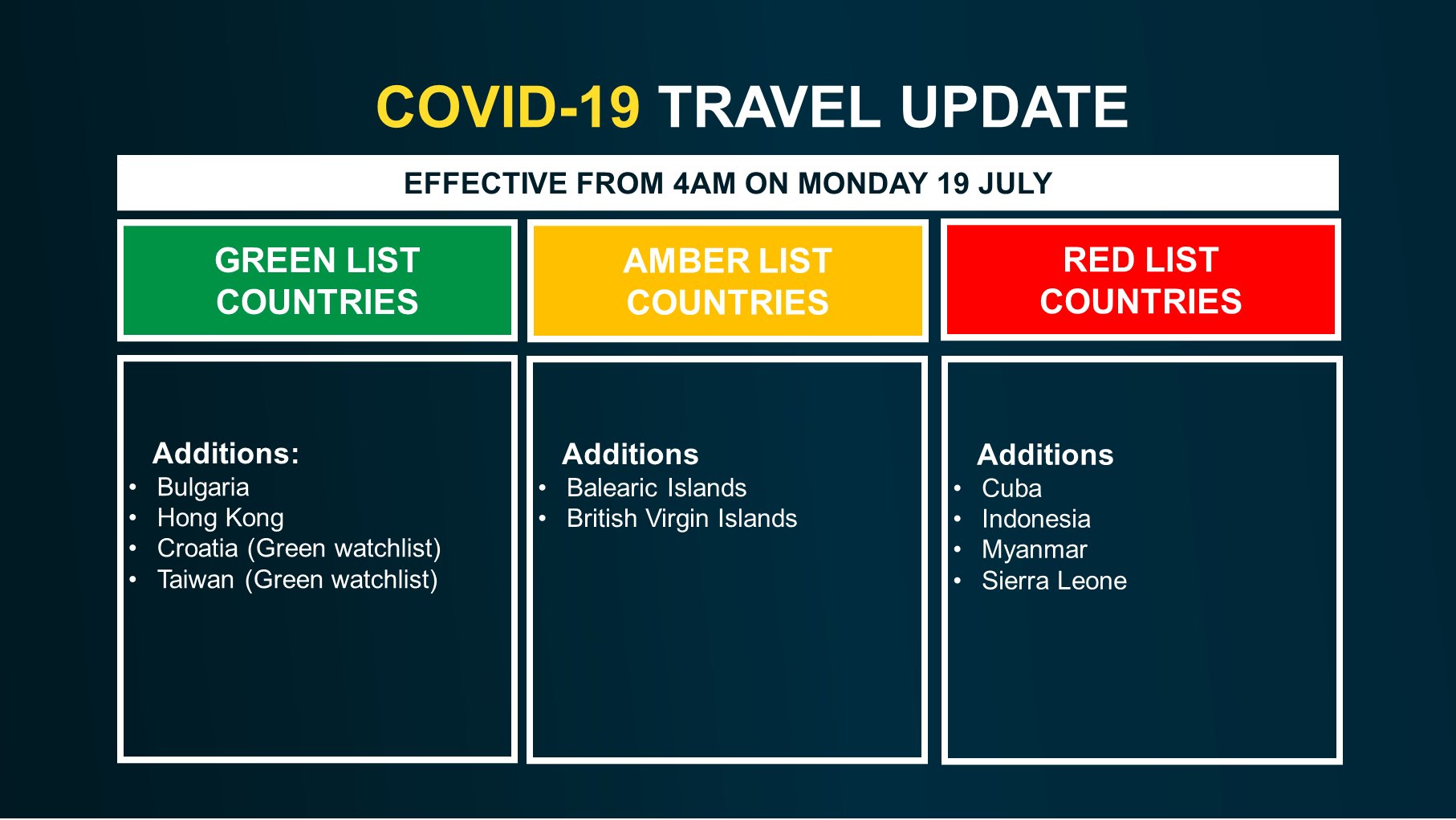 COVID-19 TRAVEL UPDATE

EFFECTIVE FROM 4AM ON MONDAY 19 JULY

GREEN LIST COUNTRIES

Additions:
• Bulgaria
• Hong Kong
• Croatia (Green watchlist)
• Taiwan (Green watchlist)

AMBER LIST COUNTRIES

Additions
• Balearic Islands
• British Virgin Islands

RED LIST COUNTRIES

Additions
• Cuba
• Indonesia
• Myanmar
• Sierra Leone